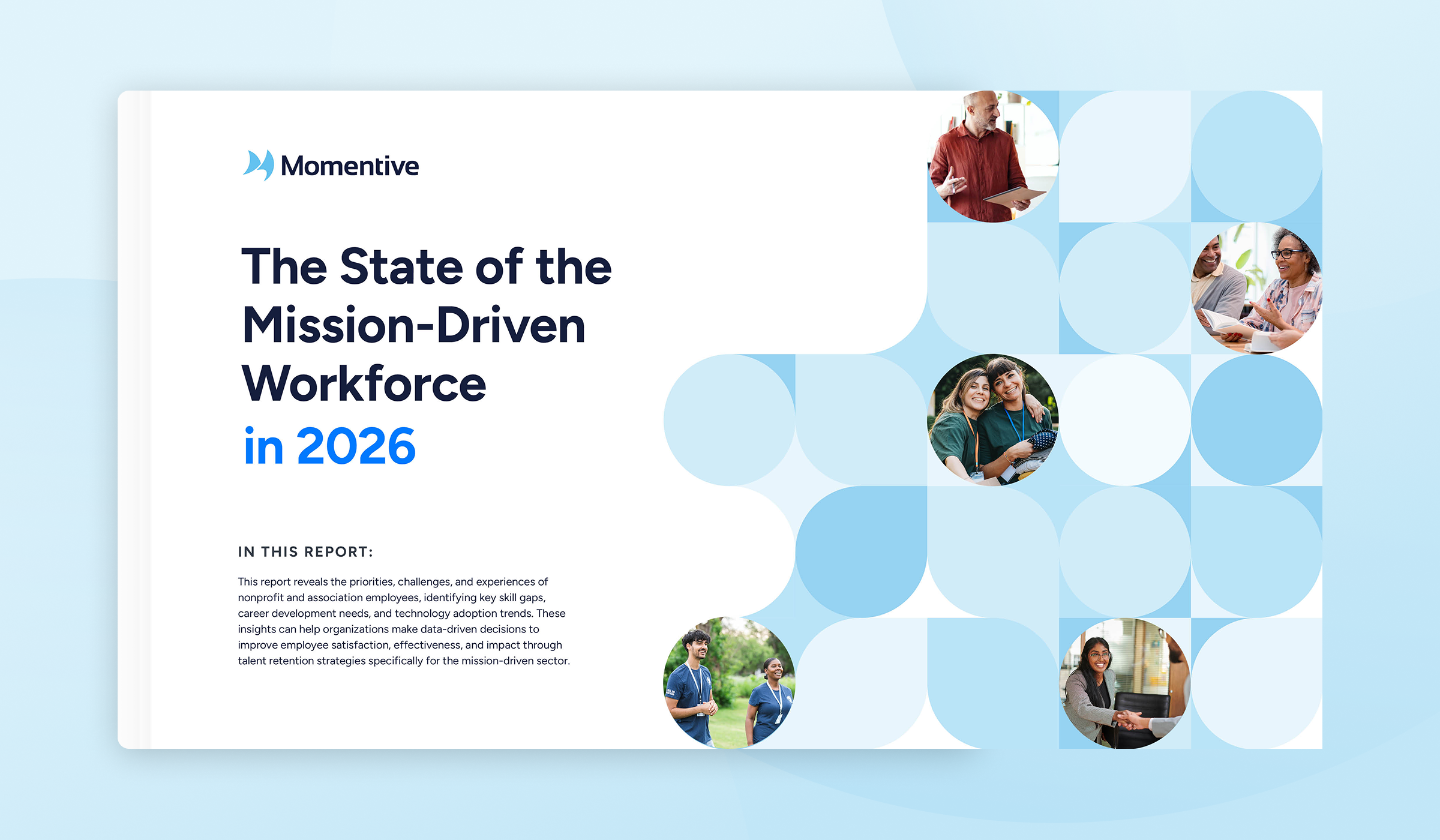 Momentive

The State of the Mission-Driven Workforce in 2026

IN THIS REPORT:

This report reveals the priorities, challenges, and experiences of nonprofit and association employees, identifying key skill gaps, career development needs, and technology adoption trends. These insights can help organizations make data-driven decisions to improve employee satisfaction, effectiveness, and impact through talent retention strategies specifically for the mission-driven sector.